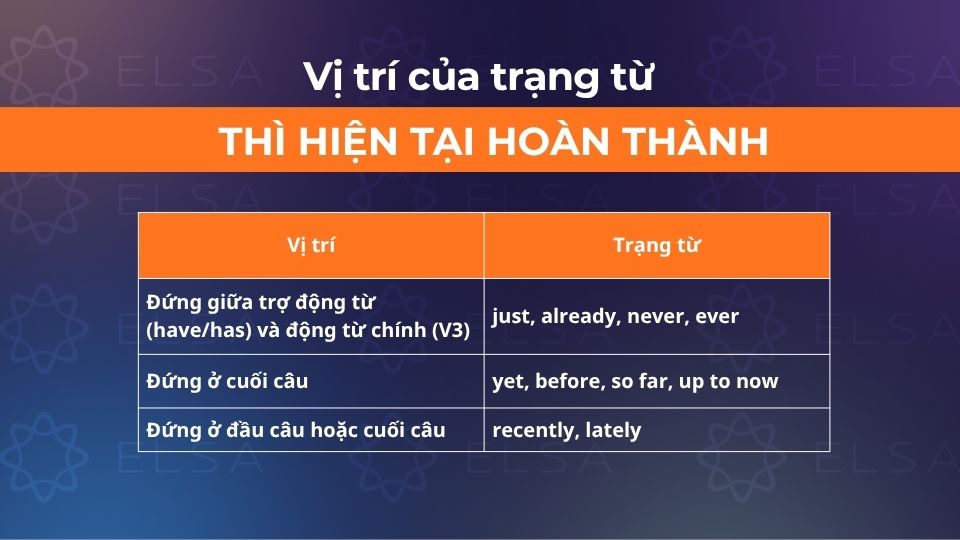 ELSA

Vị trí của trạng từ

THÌ HIỆN TẠI HOÀN THÀNH

| Vị trí | Trạng từ |
|---|---|
| Đứng giữa trợ động từ (have/has) và động từ chính (V3) | just, already, never, ever |
| Đứng ở cuối câu | yet, before, so far, up to now |
| Đứng ở đầu câu hoặc cuối câu | recently, lately |